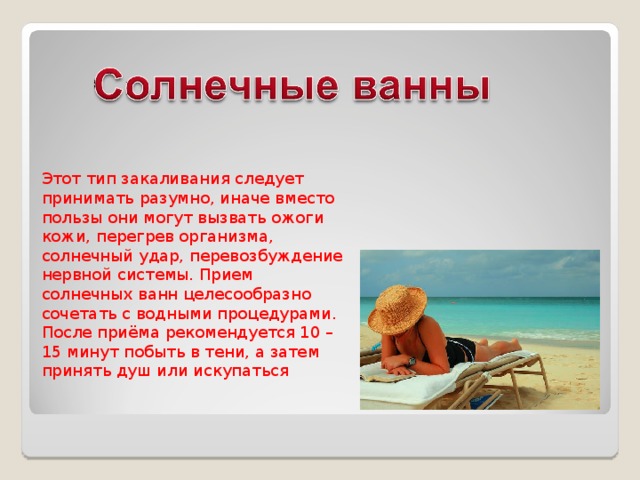 Солнечные ванны

Этот тип закаливания следует принимать разумно, иначе вместо пользы они могут вызвать ожоги кожи, перегрев организма, солнечный удар, перевозбуждение нервной системы. Прием солнечных ванн целесообразно сочетать с водными процедурами. После приёма рекомендуется 10 – 15 минут побыть в тени, а затем принять душ или искупаться